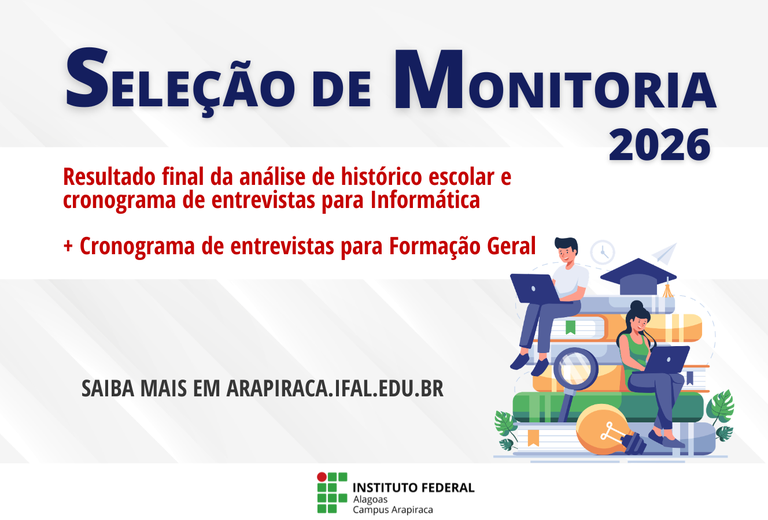 SELEÇÃO DE MONITORIA
2026

Resultado final da análise de histórico escolar e cronograma de entrevistas para Informática

+ Cronograma de entrevistas para Formação Geral

SAIBA MAIS EM ARAPIRACA.IFAL.EDU.BR

INSTITUTO FEDERAL
Alagoas
Campus Arapiraca